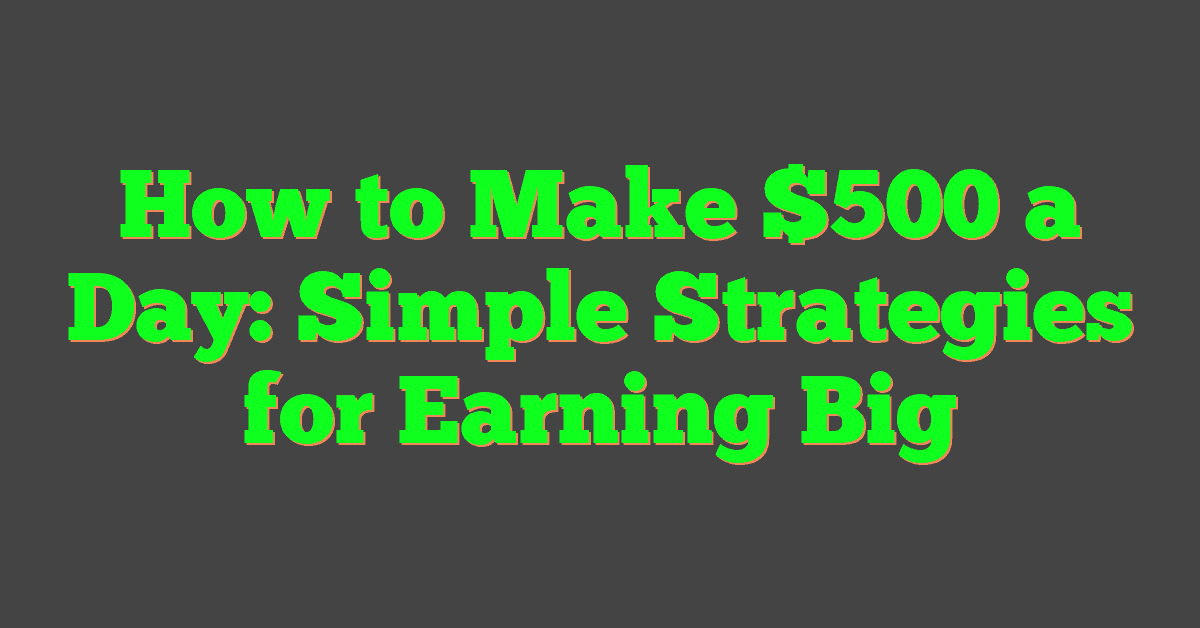 How to Make \$500 a Day: Simple Strategies for Earning Big